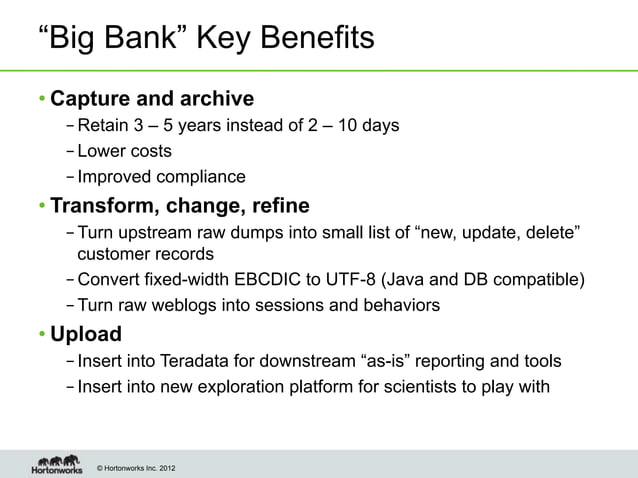 “Big Bank” Key Benefits

• Capture and archive
– Retain 3 – 5 years instead of 2 – 10 days
– Lower costs
– Improved compliance

• Transform, change, refine
– Turn upstream raw dumps into small list of “new, update, delete” customer records
– Convert fixed-width EBCDIC to UTF-8 (Java and DB compatible)
– Turn raw weblogs into sessions and behaviors

• Upload
– Insert into Teradata for downstream “as-is” reporting and tools
– Insert into new exploration platform for scientists to play with

Hortonworks © Hortonworks Inc. 2012